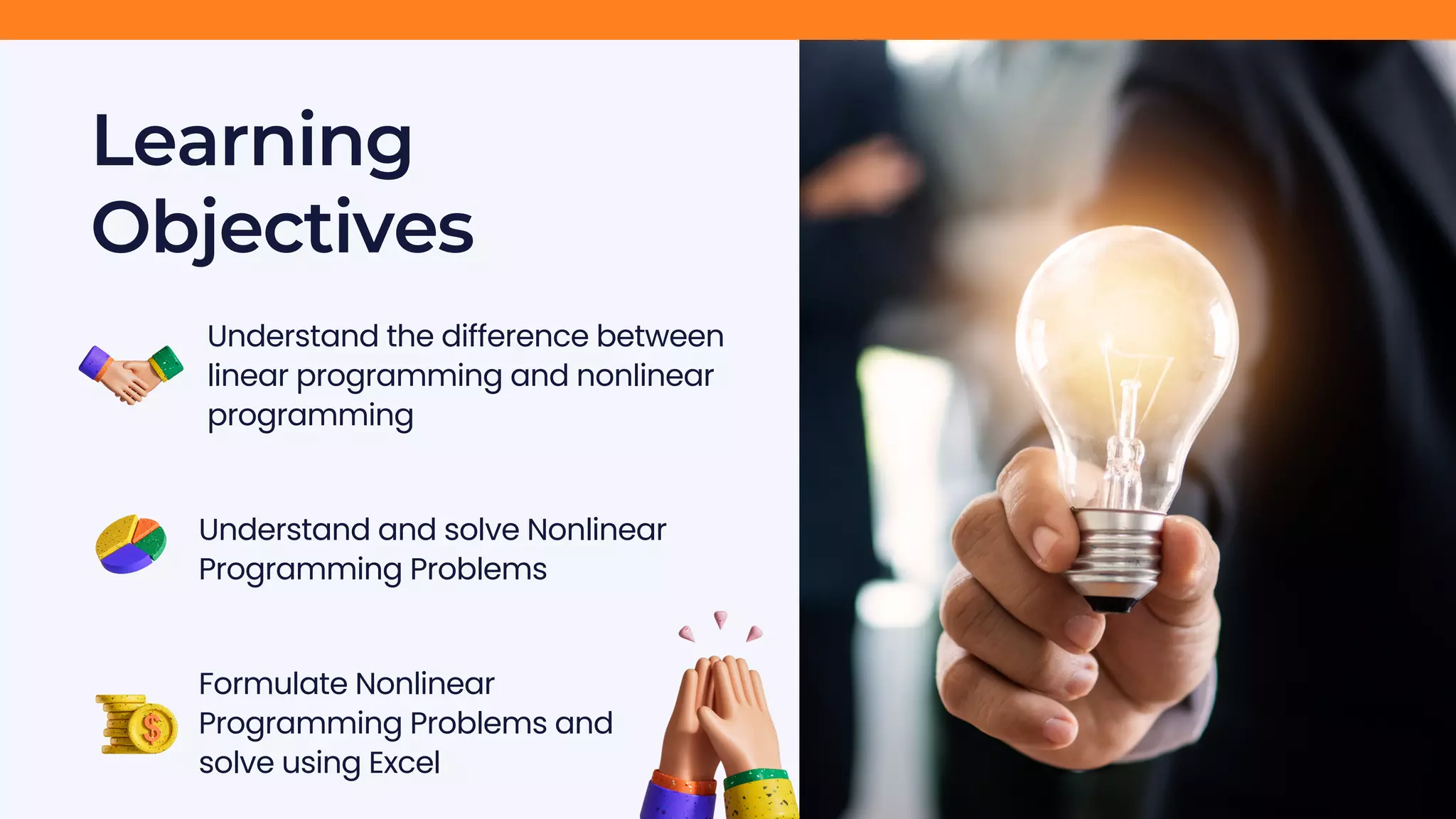 Learning Objectives

Understand the difference between linear programming and nonlinear programming

Understand and solve Nonlinear Programming Problems

Formulate Nonlinear Programming Problems and solve using Excel